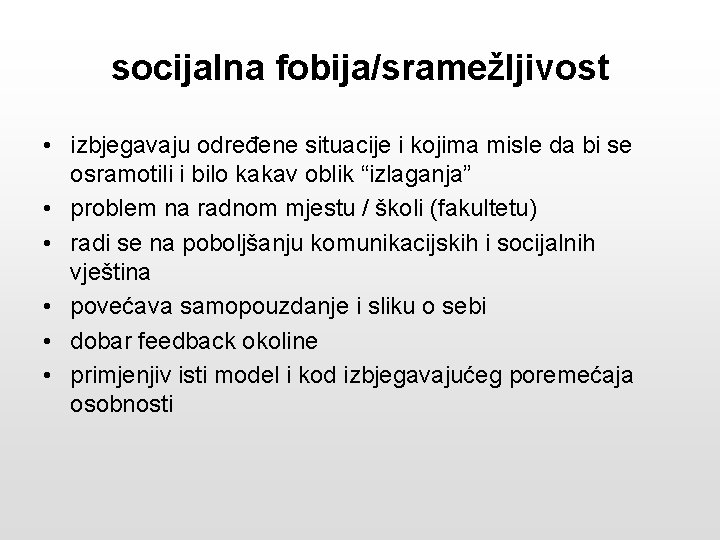 socijalna fobija/sramežljivost

• izbjegavaju određene situacije i kojima misle da bi se osramotili i bilo kakav oblik “izlaganja”
• problem na radnom mjestu / školi (fakultetu)
• radi se na poboljšanju komunikacijskih i socijalnih vještina
• povećava samopouzdanje i sliku o sebi
• dobar feedback okoline
• primjenjiv isti model i kod izbjegavajućeg poremećaja osobnosti